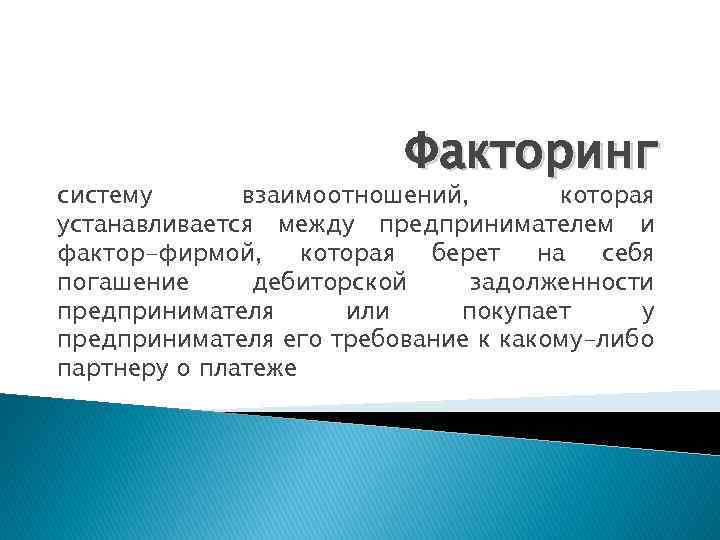 Факторинг

систему взаимоотношений, которая устанавливается между предпринимателем и фактор-фирмой, которая берет на себя погашение дебиторской задолженности предпринимателя или покупает у предпринимателя его требование к какому-либо партнеру о платеже